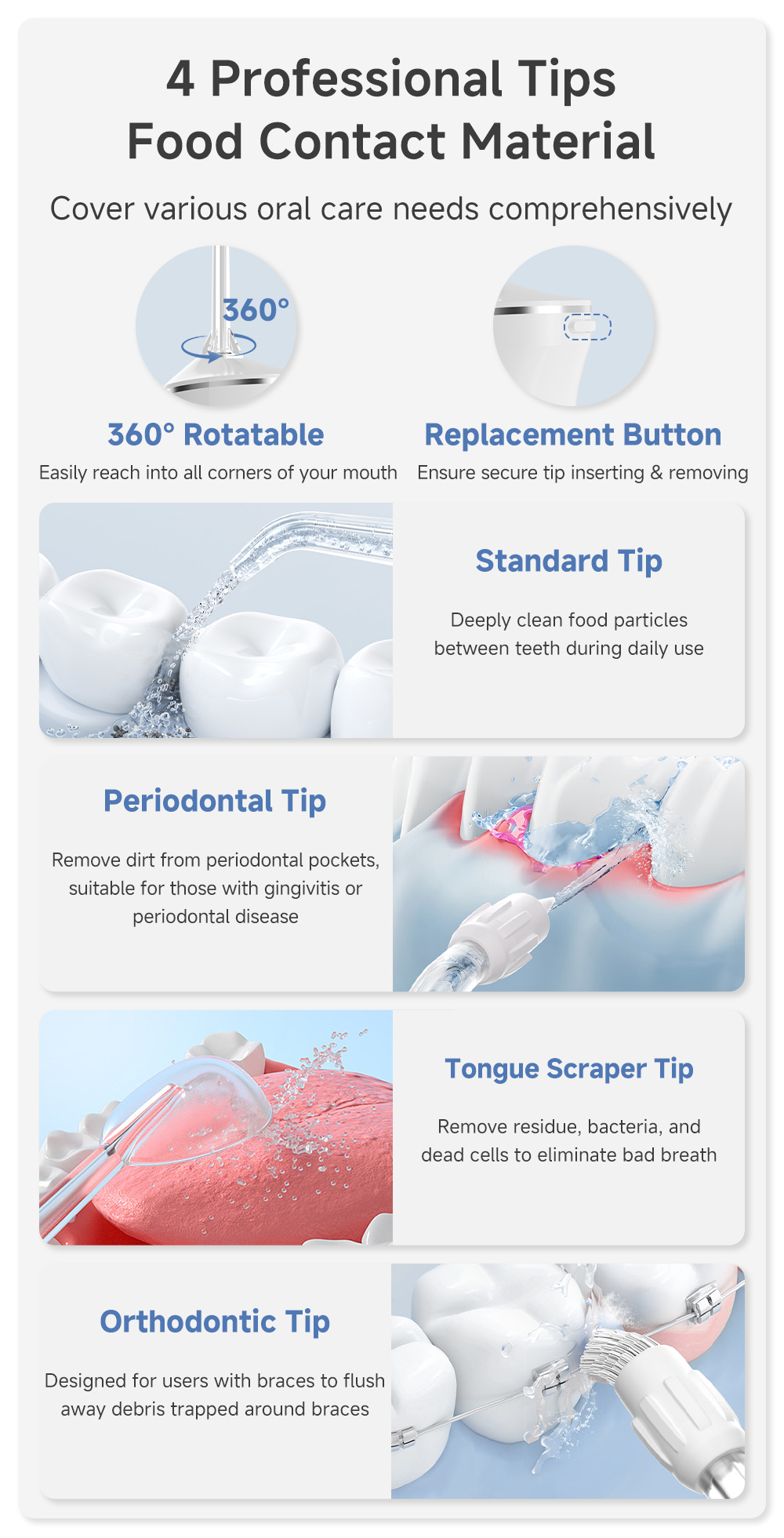 4 Professional Tips
Food Contact Material

Cover various oral care needs comprehensively

360°

360° Rotatable
Easily reach into all corners of your mouth

Replacement Button
Ensure secure tip inserting & removing

Standard Tip
Deeply clean food particles between teeth during daily use

Periodontal Tip
Remove dirt from periodontal pockets, suitable for those with gingivitis or periodontal disease

Tongue Scraper Tip
Remove residue, bacteria, and dead cells to eliminate bad breath

Orthodontic Tip
Designed for users with braces to flush away debris trapped around braces